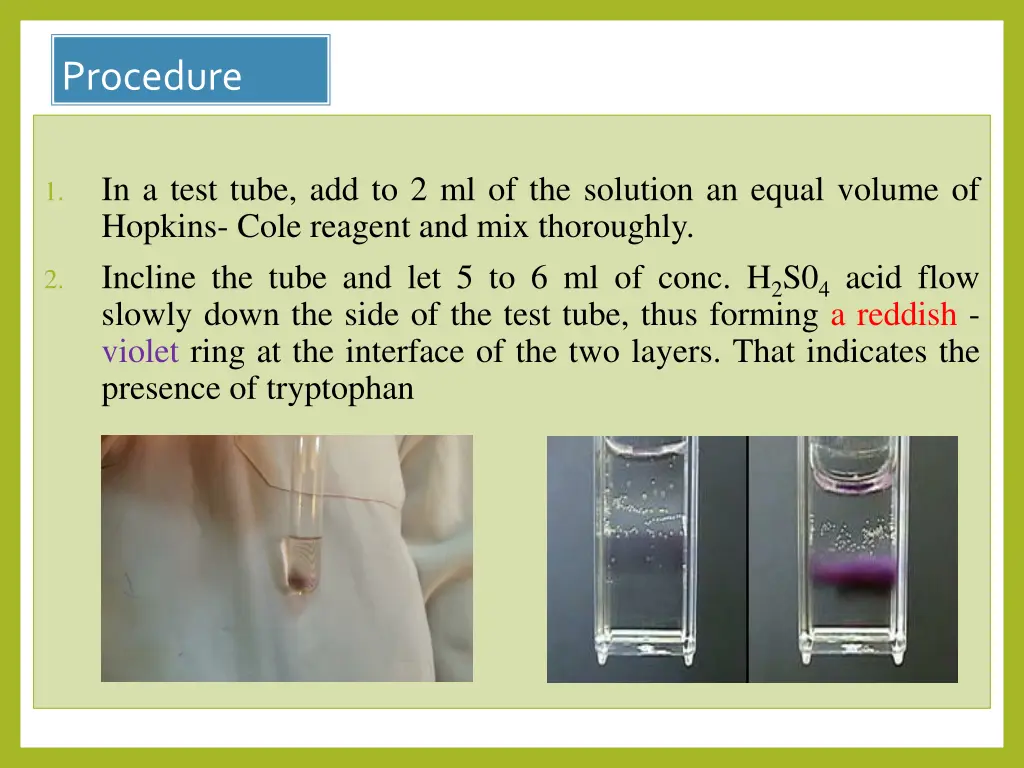 Procedure

1. In a test tube, add to 2 ml of the solution an equal volume of Hopkins- Cole reagent and mix thoroughly.

2. Incline the tube and let 5 to 6 ml of conc. $H_2S0_4$ acid flow slowly down the side of the test tube, thus forming a reddish - violet ring at the interface of the two layers. That indicates the presence of tryptophan